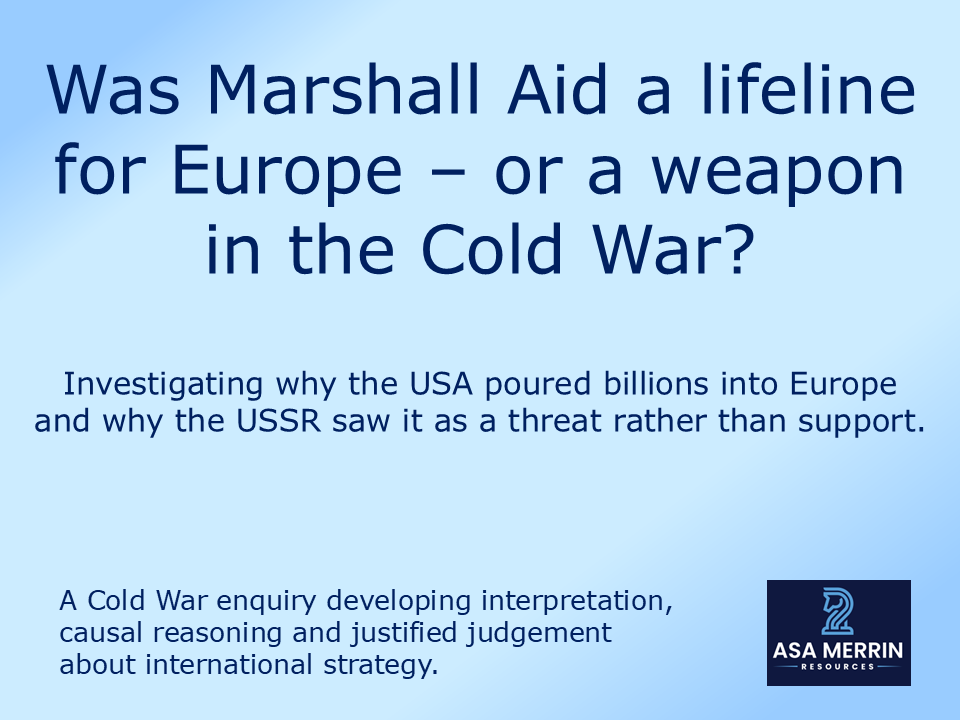 Was Marshall Aid a lifeline for Europe – or a weapon in the Cold War?

Investigating why the USA poured billions into Europe and why the USSR saw it as a threat rather than support.

A Cold War enquiry developing interpretation, causal reasoning and justified judgement about international strategy.

ASA MERRIN
RESOURCES